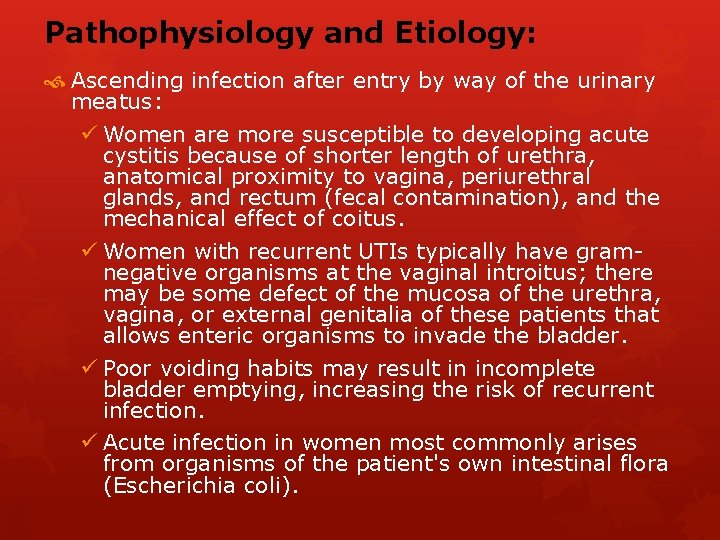 Pathophysiology and Etiology:

Ascending infection after entry by way of the urinary meatus:

✓ Women are more susceptible to developing acute cystitis because of shorter length of urethra, anatomical proximity to vagina, periurethral glands, and rectum (fecal contamination), and the mechanical effect of coitus.

✓ Women with recurrent UTIs typically have gram-negative organisms at the vaginal introitus; there may be some defect of the mucosa of the urethra, vagina, or external genitalia of these patients that allows enteric organisms to invade the bladder.

✓ Poor voiding habits may result in incomplete bladder emptying, increasing the risk of recurrent infection.

✓ Acute infection in women most commonly arises from organisms of the patient's own intestinal flora (Escherichia coli).